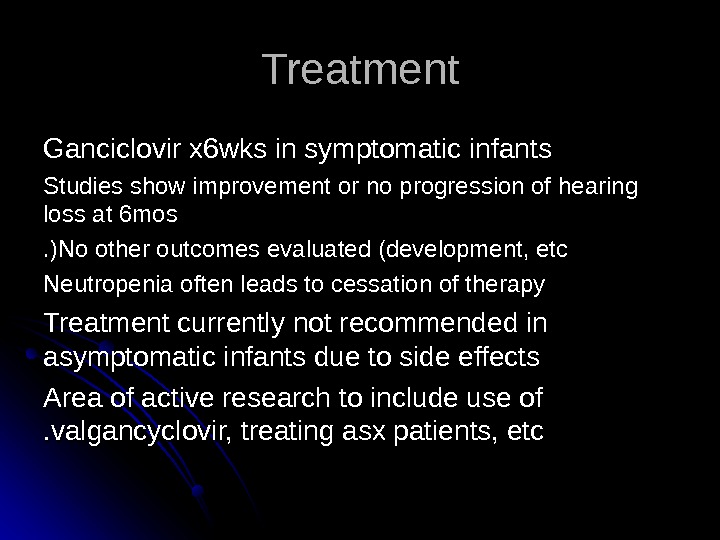 Treatment

Ganciclovir x6wks in symptomatic infants

Studies show improvement or no progression of hearing loss at 6mos

.)No other outcomes evaluated (development, etc

Neutropenia often leads to cessation of therapy

Treatment currently not recommended in asymptomatic infants due to side effects

Area of active research to include use of .valgancyclovir, treating asx patients, etc